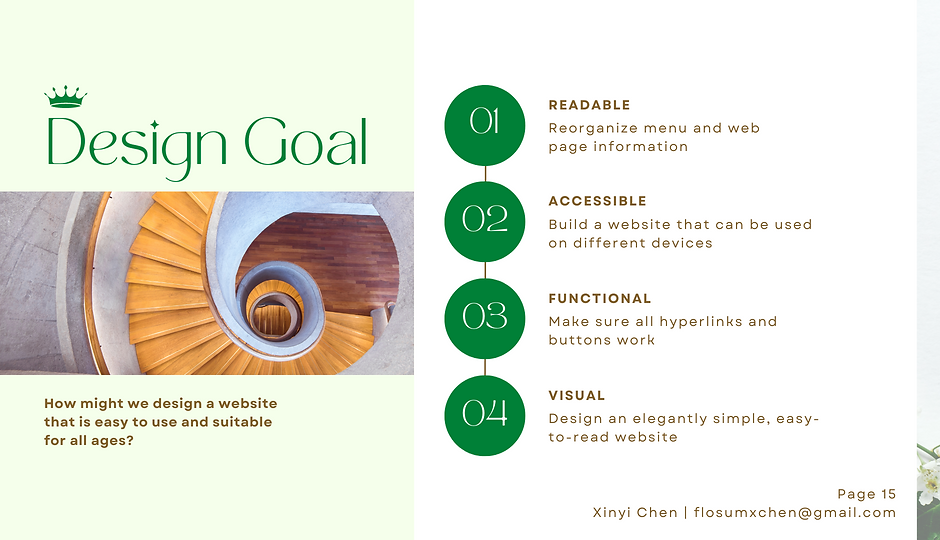 Design Goal

How might we design a website that is easy to use and suitable for all ages?

01
READABLE
Reorganize menu and web page information

02
ACCESSIBLE
Build a website that can be used on different devices

03
FUNCTIONAL
Make sure all hyperlinks and buttons work

04
VISUAL
Design an elegantly simple, easy-to-read website

Page 15
Xinyi Chen | flosumxchen@gmail.com